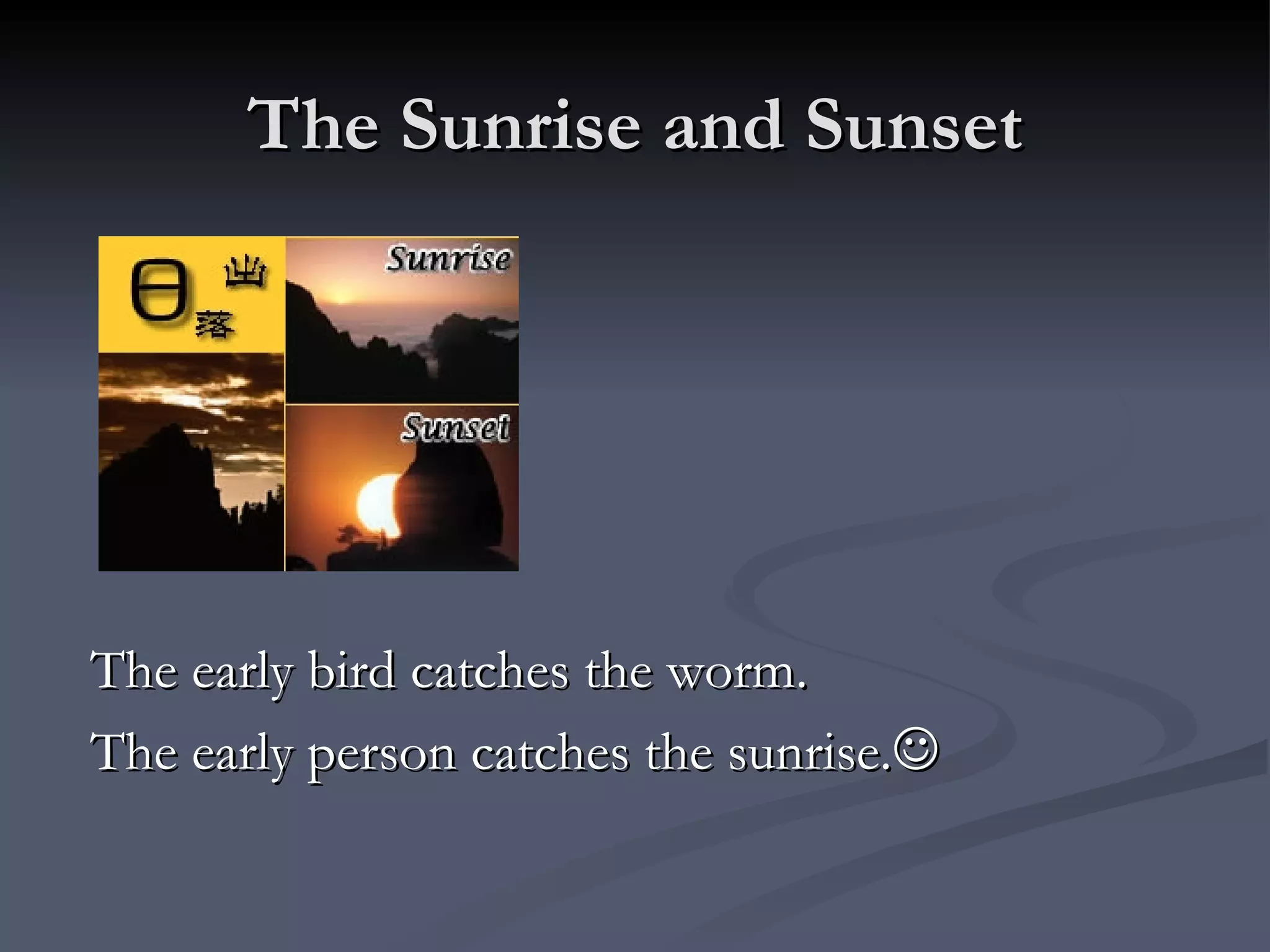 The Sunrise and Sunset

日 出 落

Sunrise

Sunset

The early bird catches the worm.

The early person catches the sunrise.☺